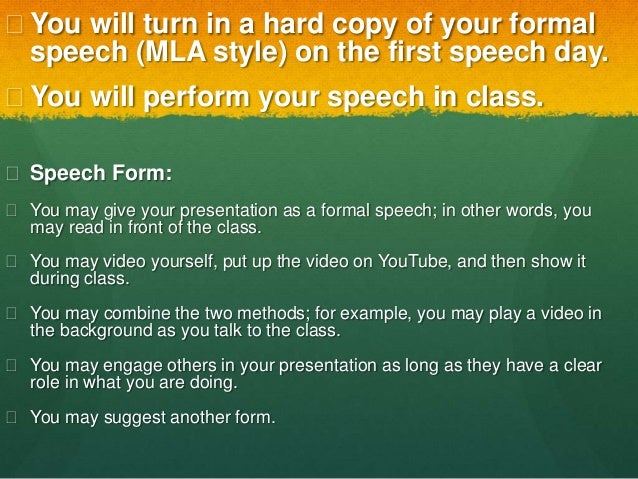 You will turn in a hard copy of your formal speech (MLA style) on the first speech day.

You will perform your speech in class.

Speech Form:

You may give your presentation as a formal speech; in other words, you may read in front of the class.

You may video yourself, put up the video on YouTube, and then show it during class.

You may combine the two methods; for example, you may play a video in the background as you talk to the class.

You may engage others in your presentation as long as they have a clear role in what you are doing.

You may suggest another form.